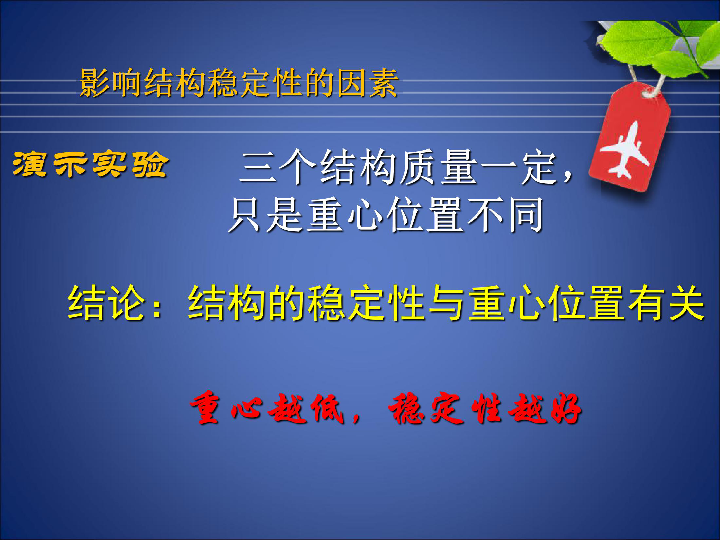 影响结构稳定性的因素

演示实验

三个结构质量一定，只是重心位置不同

结论：结构的稳定性与重心位置有关

重心越低，稳定性越好